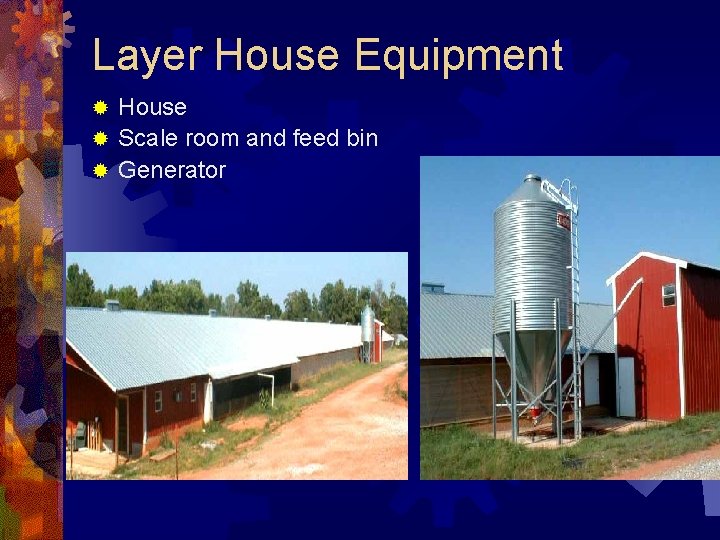 Layer House Equipment

House
Scale room and feed bin
Generator